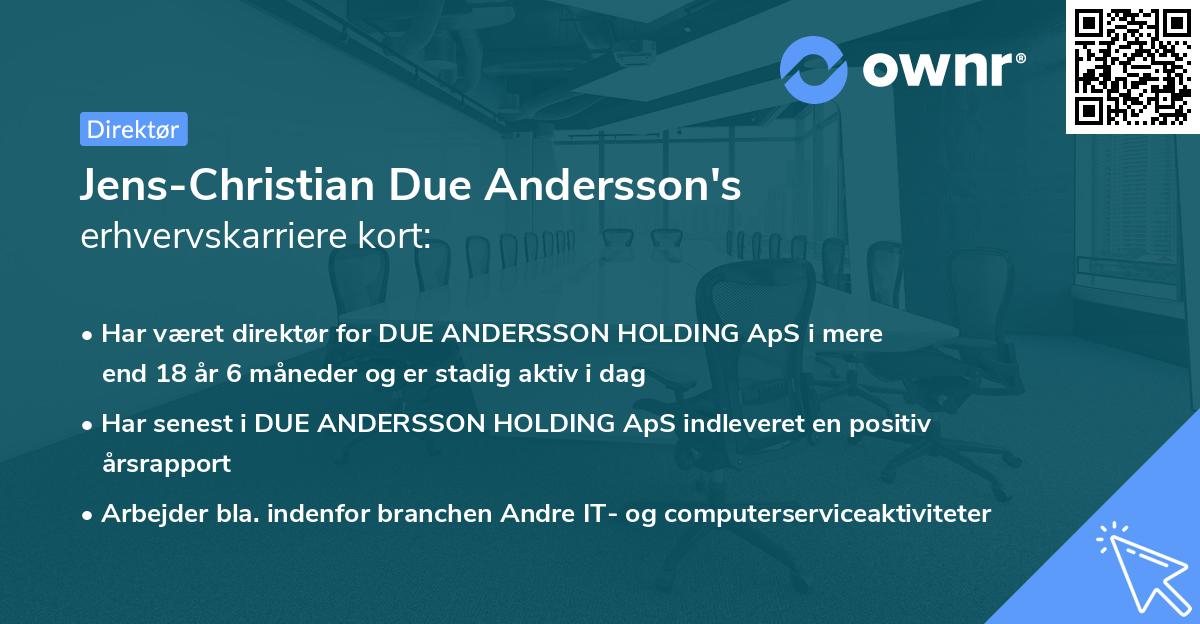 ownr®

Direktør

Jens-Christian Due Andersson's
erhvervskarriere kort:

• Har været direktør for DUE ANDERSSON HOLDING ApS i mere end 18 år 6 måneder og er stadig aktiv i dag

• Har senest i DUE ANDERSSON HOLDING ApS indleveret en positiv årsrapport

• Arbejder bla. indenfor branchen Andre IT- og computerserviceaktiviteter